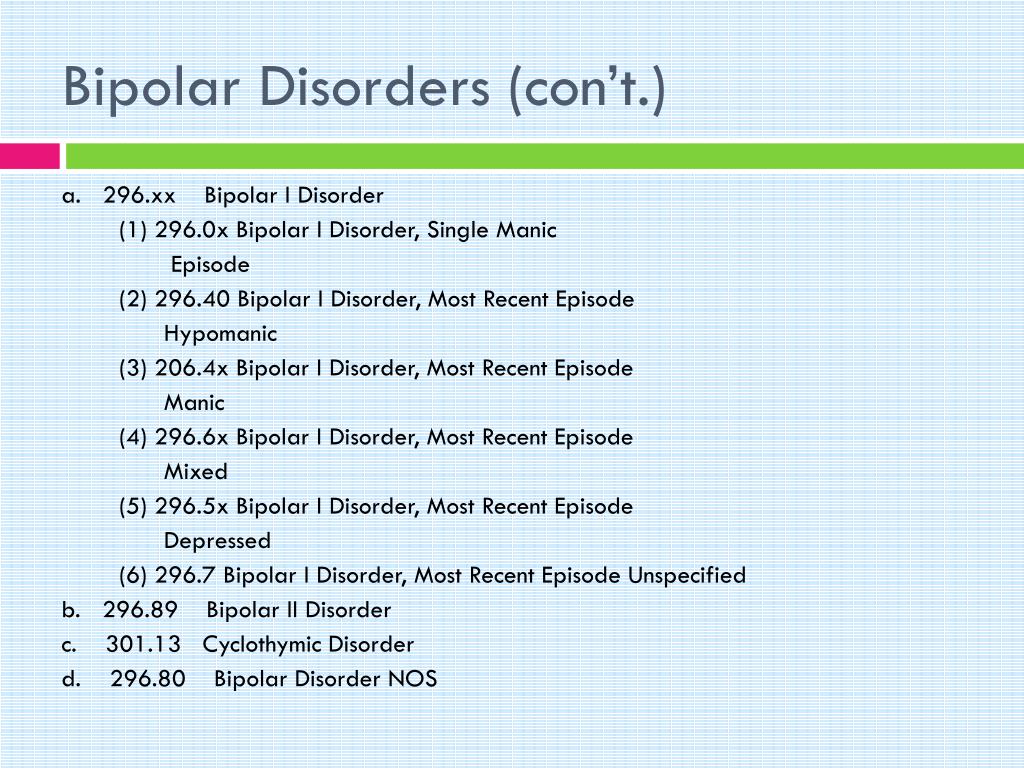 Bipolar Disorders (con't.)

a. 296.xx Bipolar I Disorder

(1) 296.0x Bipolar I Disorder, Single Manic Episode

(2) 296.40 Bipolar I Disorder, Most Recent Episode Hypomanic

(3) 206.4x Bipolar I Disorder, Most Recent Episode Manic

(4) 296.6x Bipolar I Disorder, Most Recent Episode Mixed

(5) 296.5x Bipolar I Disorder, Most Recent Episode Depressed

(6) 296.7 Bipolar I Disorder, Most Recent Episode Unspecified

b. 296.89 Bipolar II Disorder

c. 301.13 Cyclothymic Disorder

d. 296.80 Bipolar Disorder NOS